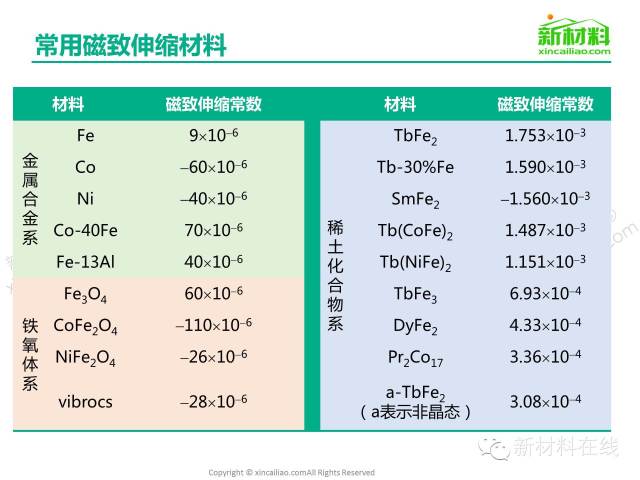 常用磁致伸缩材料

新材料
xincailiao.com

| | 材料 | 磁致伸缩常数 |
|---|---|---|
| 金属合金系 | Fe | $9\times10^{-6}$ |
| | Co | $-60\times10^{-6}$ |
| | Ni | $-40\times10^{-6}$ |
| | Co-40Fe | $70\times10^{-6}$ |
| | Fe-13Al | $40\times10^{-6}$ |
| 铁氧体系 | $Fe_3O_4$ | $60\times10^{-6}$ |
| | $CoFe_2O_4$ | $-110\times10^{-6}$ |
| | $NiFe_2O_4$ | $-26\times10^{-6}$ |
| | vibrocs | $-28\times10^{-6}$ |

| | 材料 | 磁致伸缩常数 |
|---|---|---|
| 稀土化合物系 | $TbFe_2$ | $1.753\times10^{-3}$ |
| | Tb-30%Fe | $1.590\times10^{-3}$ |
| | $SmFe_2$ | $-1.560\times10^{-3}$ |
| | $Tb(CoFe)_2$ | $1.487\times10^{-3}$ |
| | $Tb(NiFe)_2$ | $1.151\times10^{-3}$ |
| | $TbFe_3$ | $6.93\times10^{-4}$ |
| | $DyFe_2$ | $4.33\times10^{-4}$ |
| | $Pr_2Co_{17}$ | $3.36\times10^{-4}$ |
| | a-$TbFe_2$ （a表示非晶态） | $3.08\times10^{-4}$ |

新材料在线

Copyright © xincailiao.comAll Rights Reserved